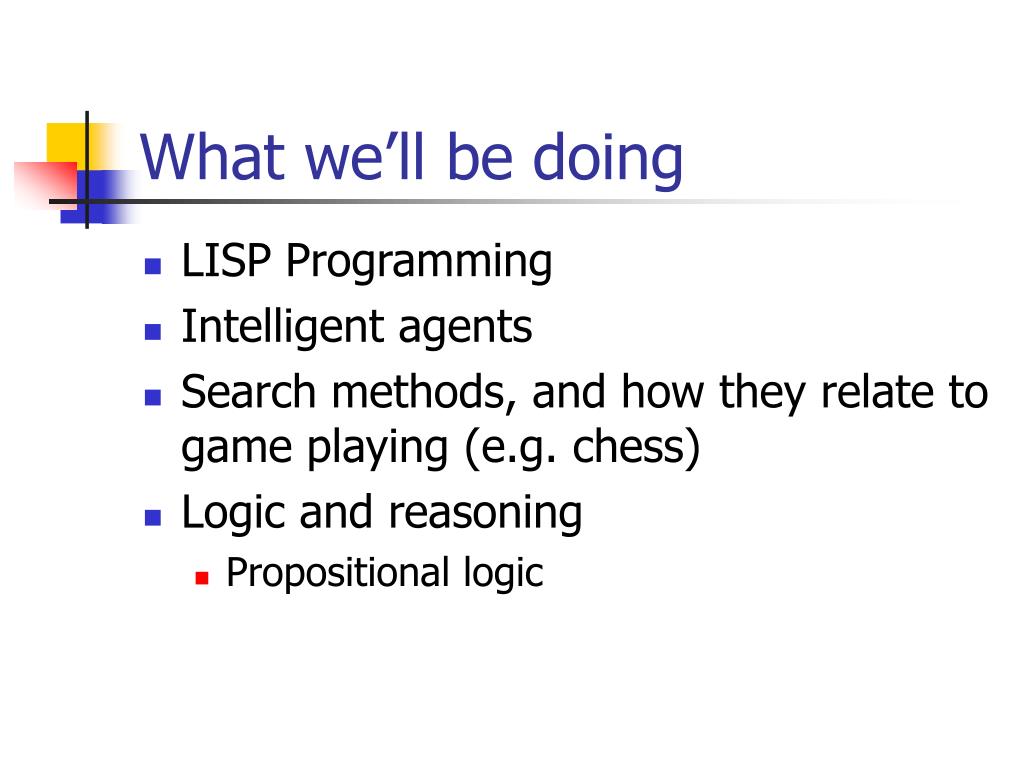 What we’ll be doing

- LISP Programming
- Intelligent agents
- Search methods, and how they relate to game playing (e.g. chess)
- Logic and reasoning
  - Propositional logic